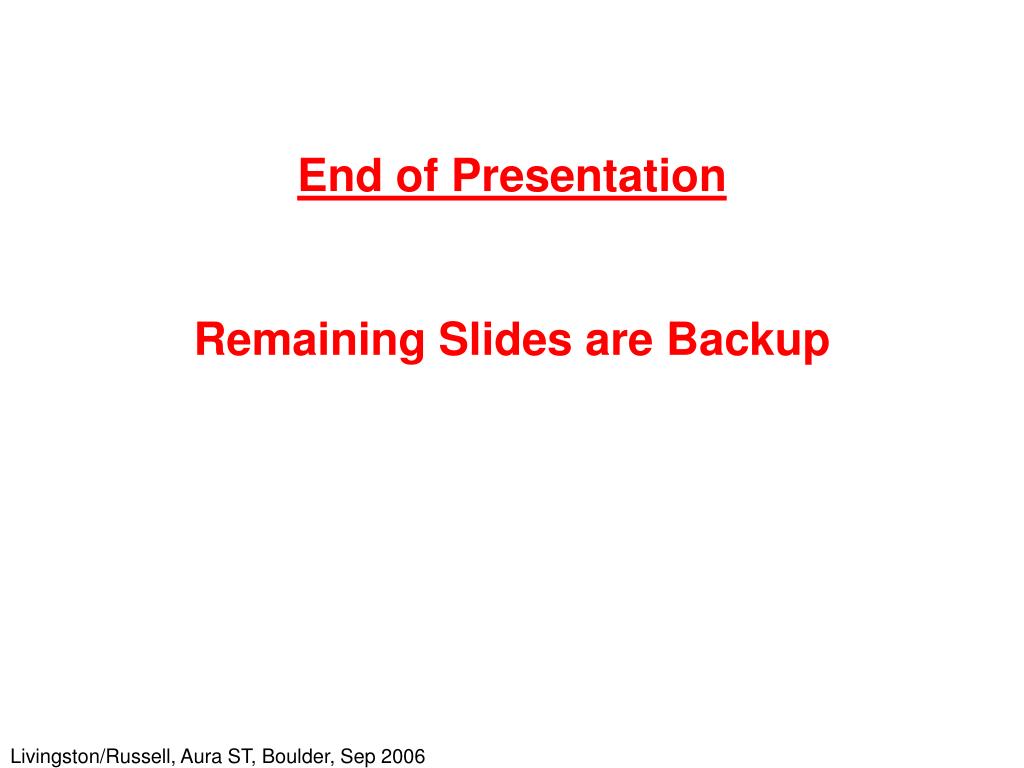 End of Presentation

Remaining Slides are Backup

Livingston/Russell, Aura ST, Boulder, Sep 2006